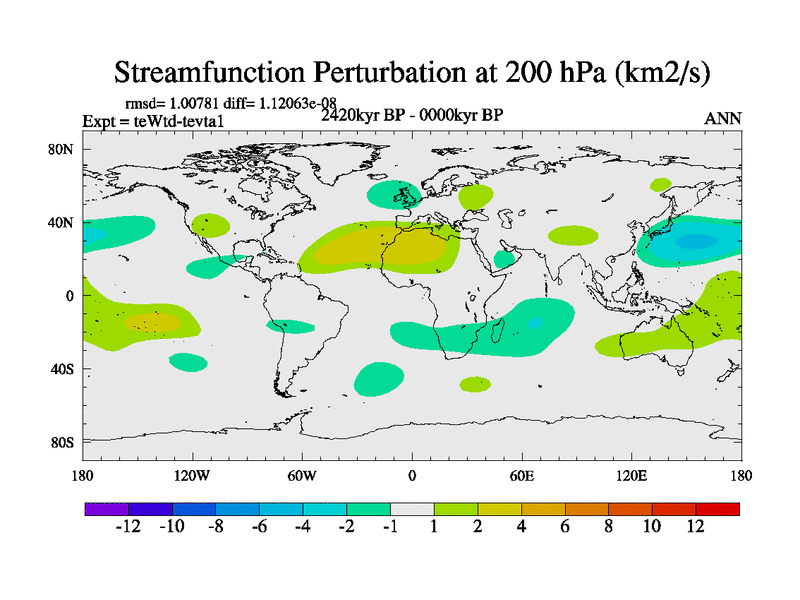 Streamfunction Perturbation at 200 hPa (km2/s)

rmsd= 1.00781 diff= 1.12063e-08
Expt = teWtd-tevta1
2420kyr BP - 0000kyr BP
ANN

80N
40N
0
40S
80S

180
120W
60W
0
60E
120E
180

-12
-10
-8
-6
-4
-2
-1
1
2
4
6
8
10
12